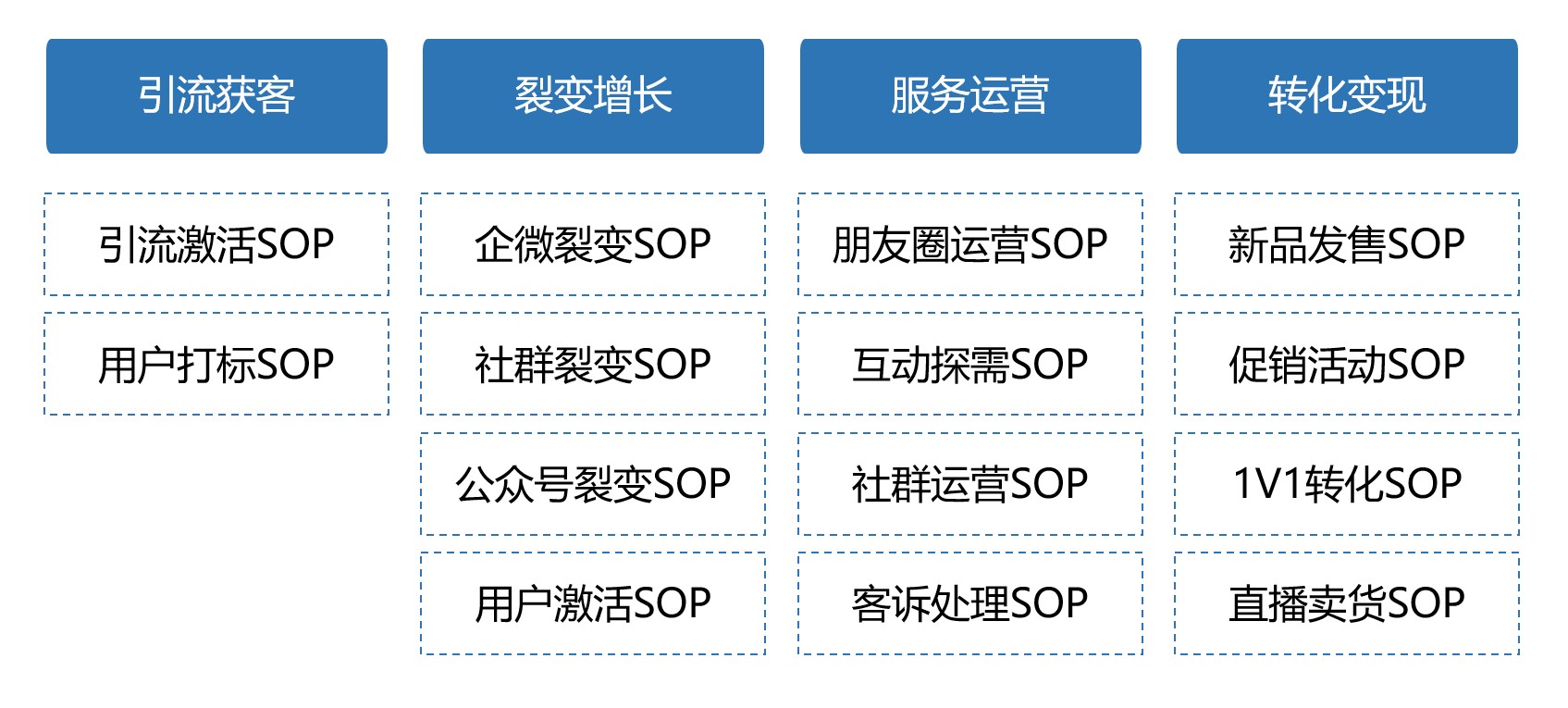 引流获客

引流激活SOP

用户打标SOP

裂变增长

企微裂变SOP

社群裂变SOP

公众号裂变SOP

用户激活SOP

服务运营

朋友圈运营SOP

互动探需SOP

社群运营SOP

客诉处理SOP

转化变现

新品发售SOP

促销活动SOP

1V1转化SOP

直播卖货SOP